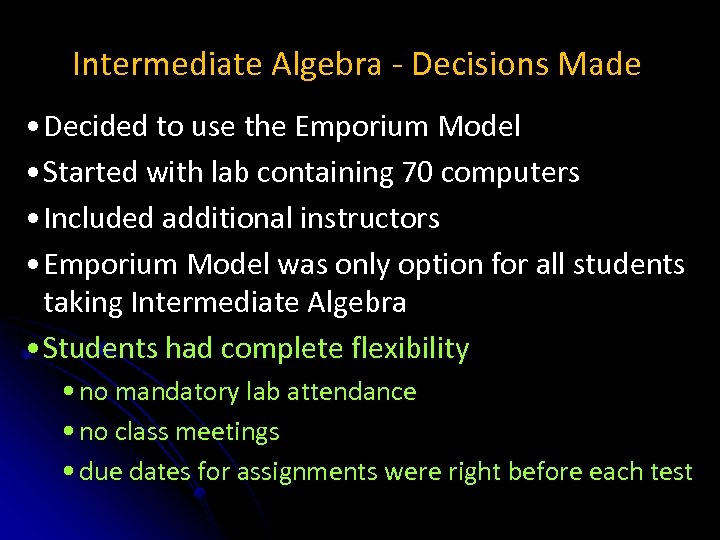 Intermediate Algebra - Decisions Made

• Decided to use the Emporium Model
• Started with lab containing 70 computers
• Included additional instructors
• Emporium Model was only option for all students taking Intermediate Algebra
• Students had complete flexibility
  • no mandatory lab attendance
  • no class meetings
  • due dates for assignments were right before each test